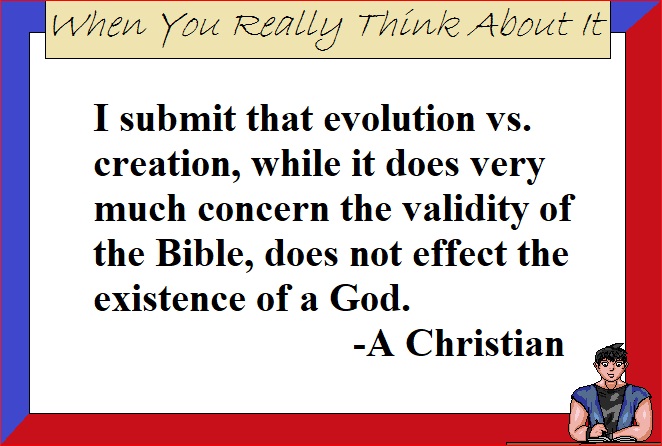 When You Really Think About It

I submit that evolution vs. creation, while it does very much concern the validity of the Bible, does not effect the existence of a God.

-A Christian